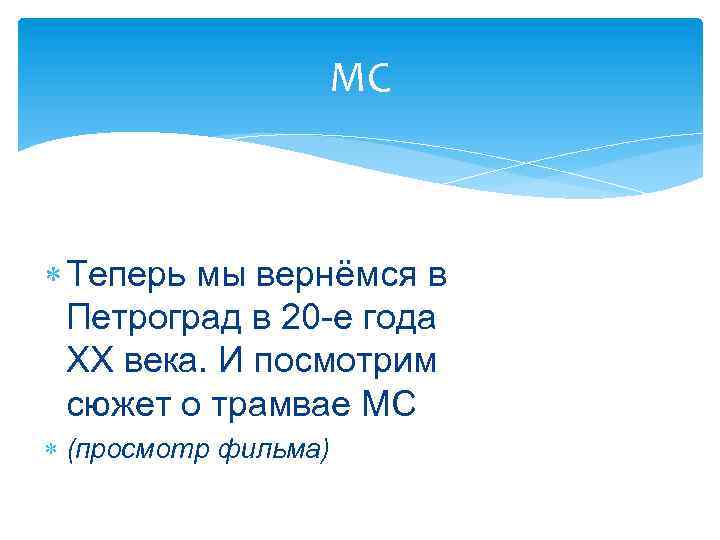 МС

Теперь мы вернёмся в Петроград в 20-е года XX века. И посмотрим сюжет о трамвае МС

(просмотр фильма)